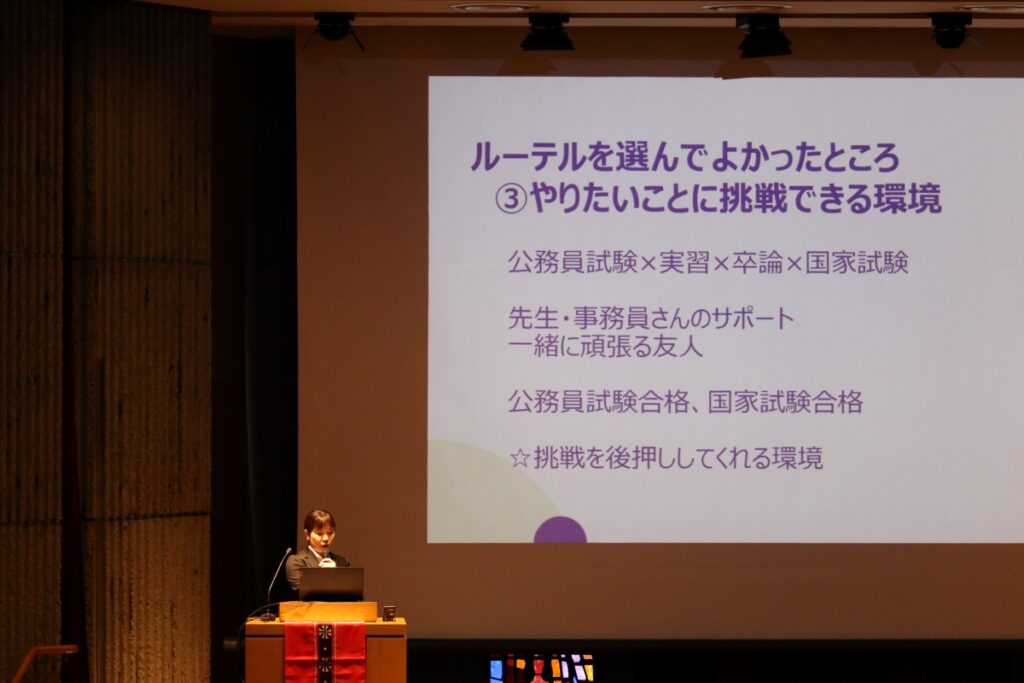 ルーテルを選んでよかったところ
③やりたいことに挑戦できる環境

公務員試験×実習×卒論×国家試験

先生・事務員さんのサポート
一緒に頑張る友人

公務員試験合格、国家試験合格

☆挑戦を後押ししてくれる環境